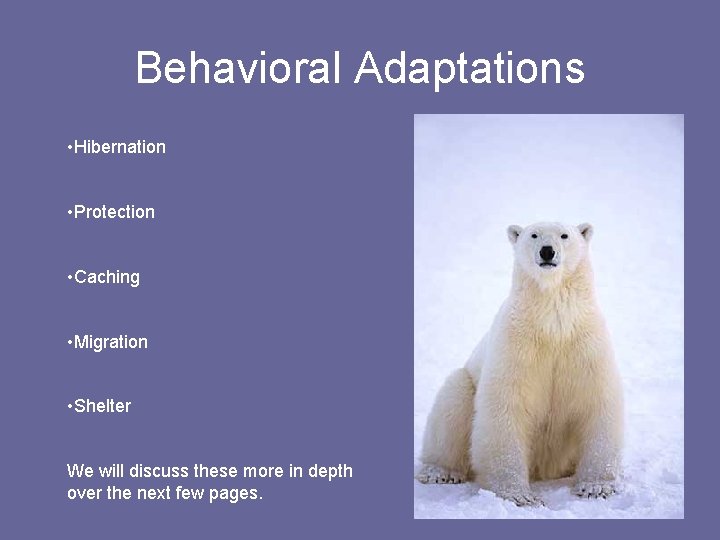 Behavioral Adaptations

•Hibernation

•Protection

•Caching

•Migration

•Shelter

We will discuss these more in depth over the next few pages.